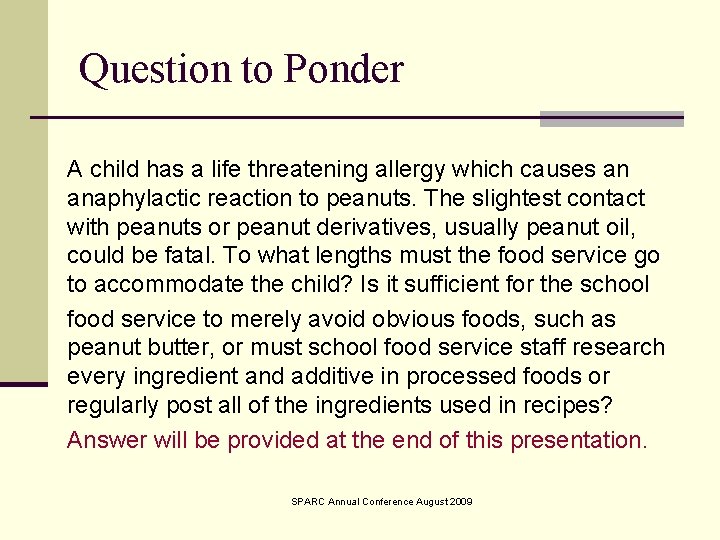 Question to Ponder

A child has a life threatening allergy which causes an anaphylactic reaction to peanuts. The slightest contact with peanuts or peanut derivatives, usually peanut oil, could be fatal. To what lengths must the food service go to accommodate the child? Is it sufficient for the school

food service to merely avoid obvious foods, such as peanut butter, or must school food service staff research every ingredient and additive in processed foods or regularly post all of the ingredients used in recipes?

Answer will be provided at the end of this presentation.

SPARC Annual Conference August 2009